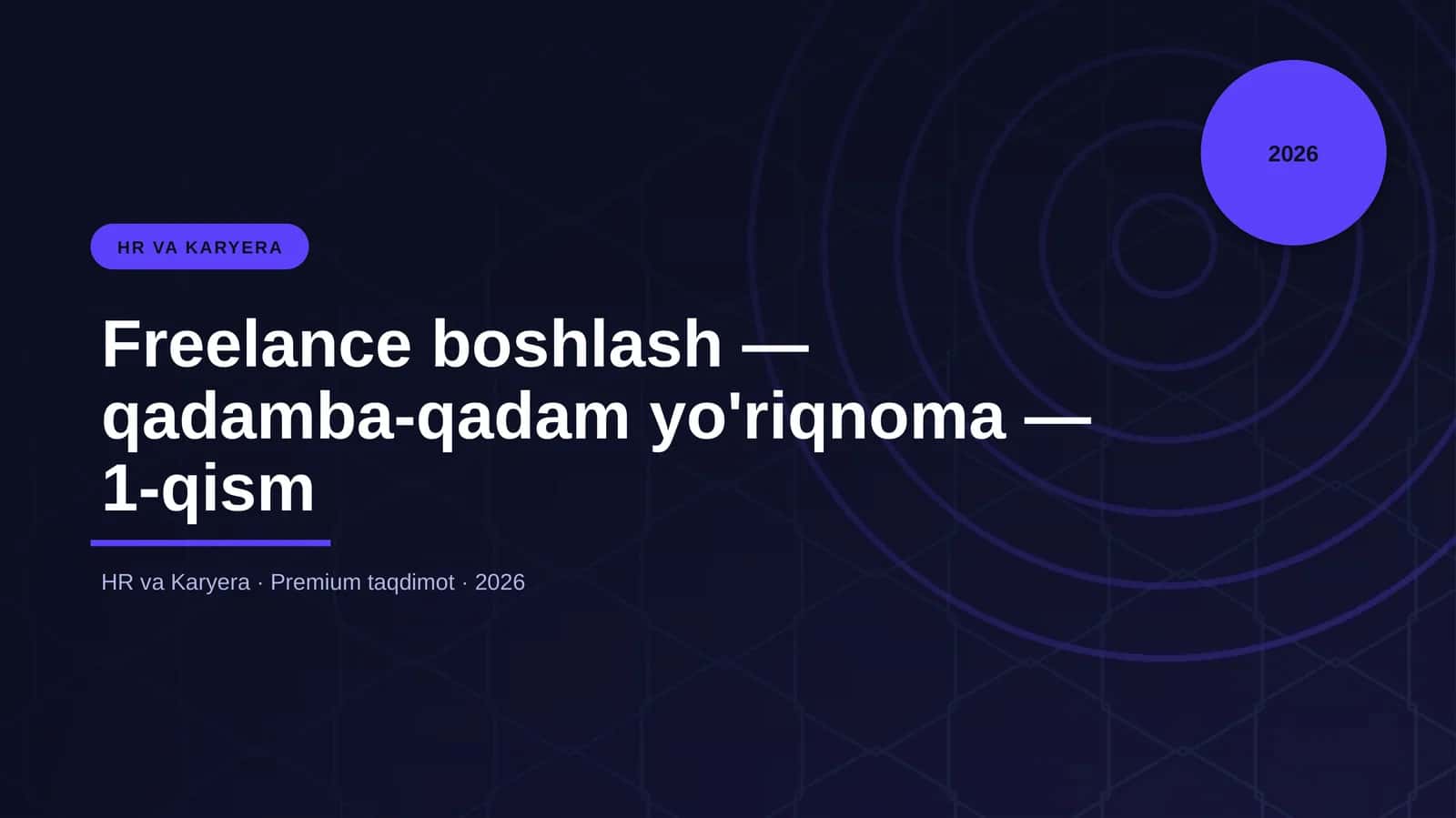 2026

HR VA KARYERA

Freelance boshlash — qadamba-qadam yo'riqnoma — 1-qism

HR va Karyera · Premium taqdimot · 2026